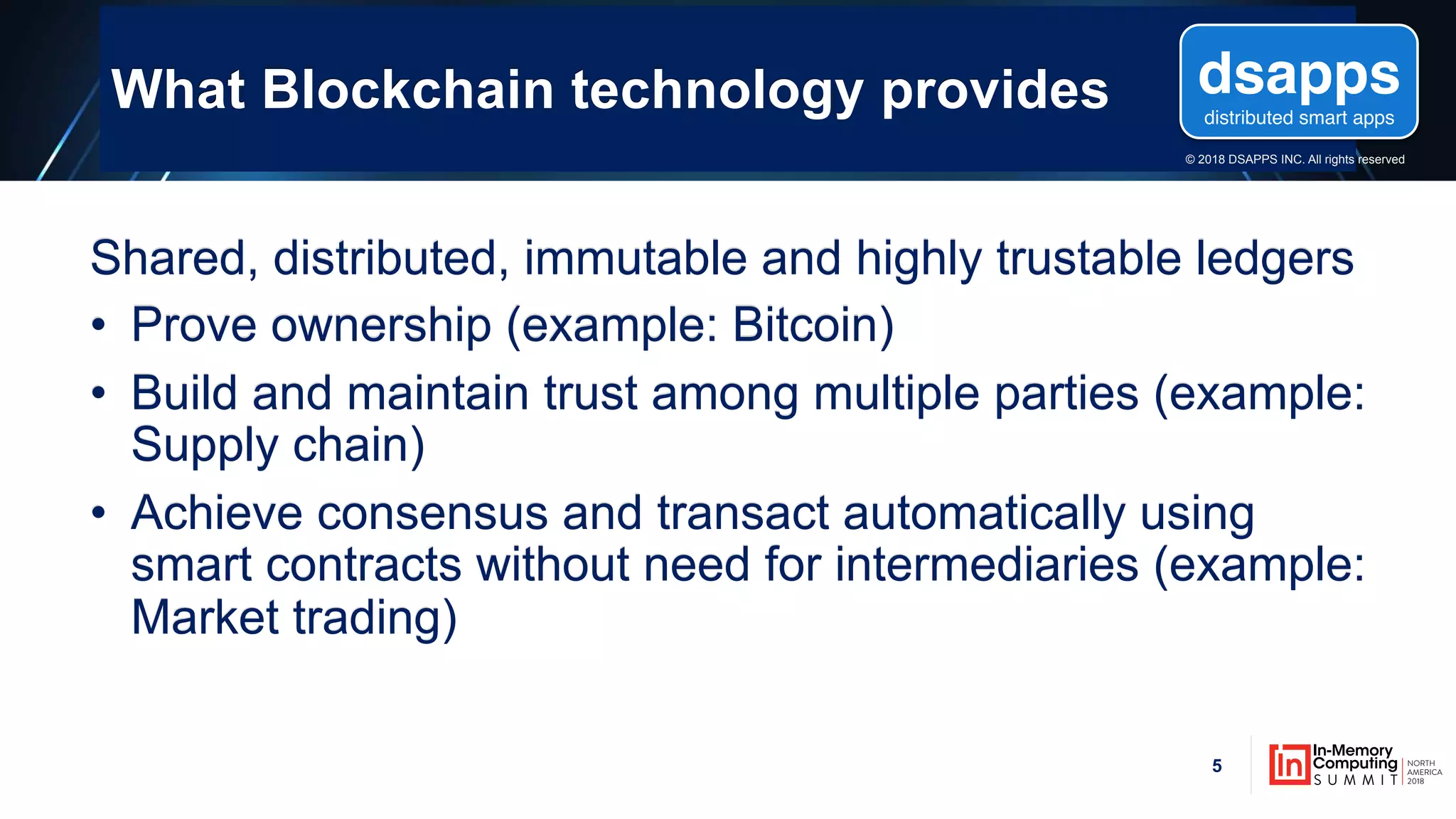 What Blockchain technology provides

dsapps
distributed smart apps

© 2018 DSAPPS INC. All rights reserved

Shared, distributed, immutable and highly trustable ledgers

• Prove ownership (example: Bitcoin)
• Build and maintain trust among multiple parties (example: Supply chain)
• Achieve consensus and transact automatically using smart contracts without need for intermediaries (example: Market trading)

5

In In-Memory Computing SUMMIT NORTH AMERICA 2018